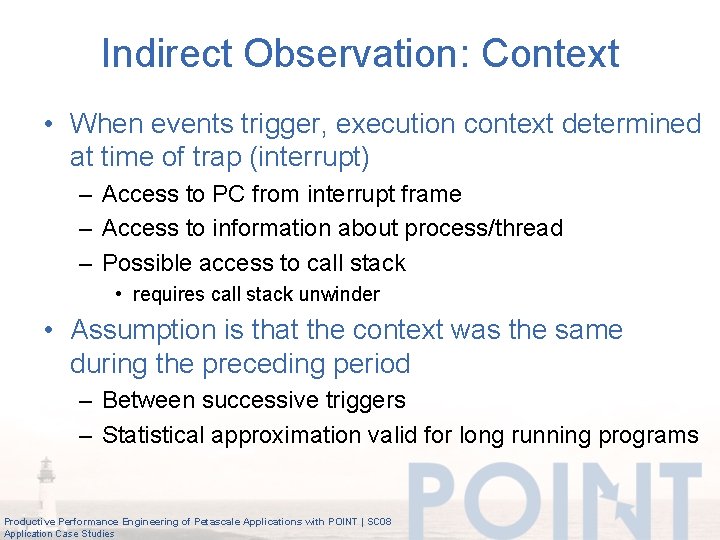 Indirect Observation: Context

• When events trigger, execution context determined at time of trap (interrupt)
– Access to PC from interrupt frame
– Access to information about process/thread
– Possible access to call stack
• requires call stack unwinder

• Assumption is that the context was the same during the preceding period
– Between successive triggers
– Statistical approximation valid for long running programs

POINT

Productive Performance Engineering of Petascale Applications with POINT | SC08
Application Case Studies